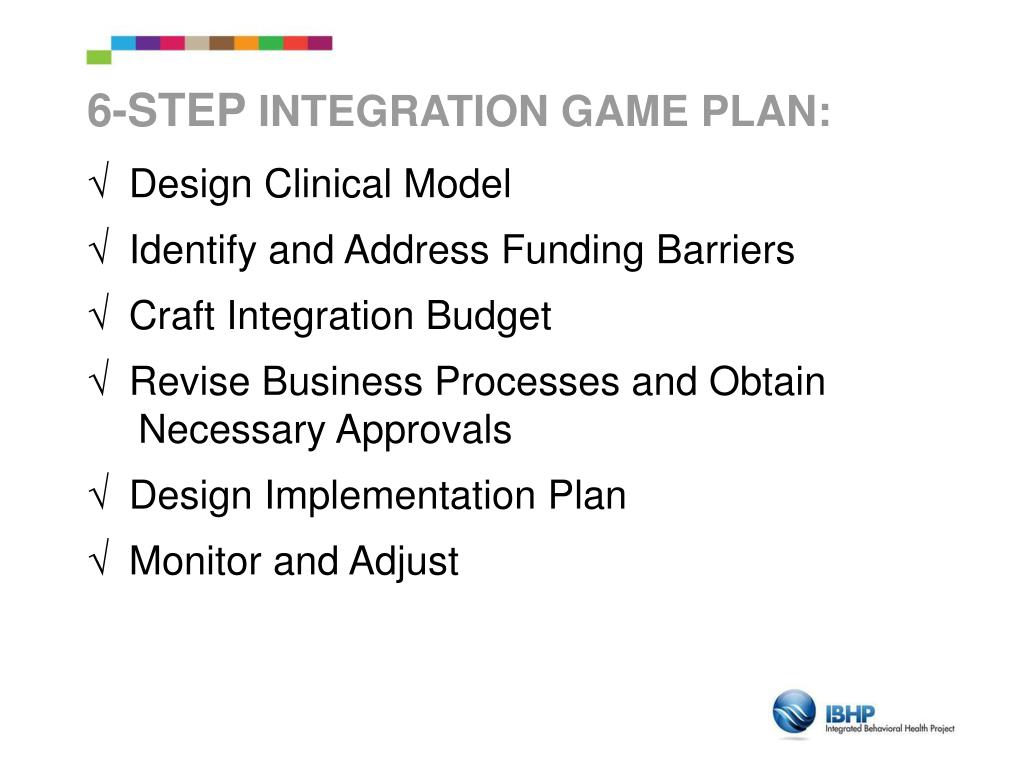 6-STEP INTEGRATION GAME PLAN:

√ Design Clinical Model

√ Identify and Address Funding Barriers

√ Craft Integration Budget

√ Revise Business Processes and Obtain Necessary Approvals

√ Design Implementation Plan

√ Monitor and Adjust

IBHP
Integrated Behavioral Health Project